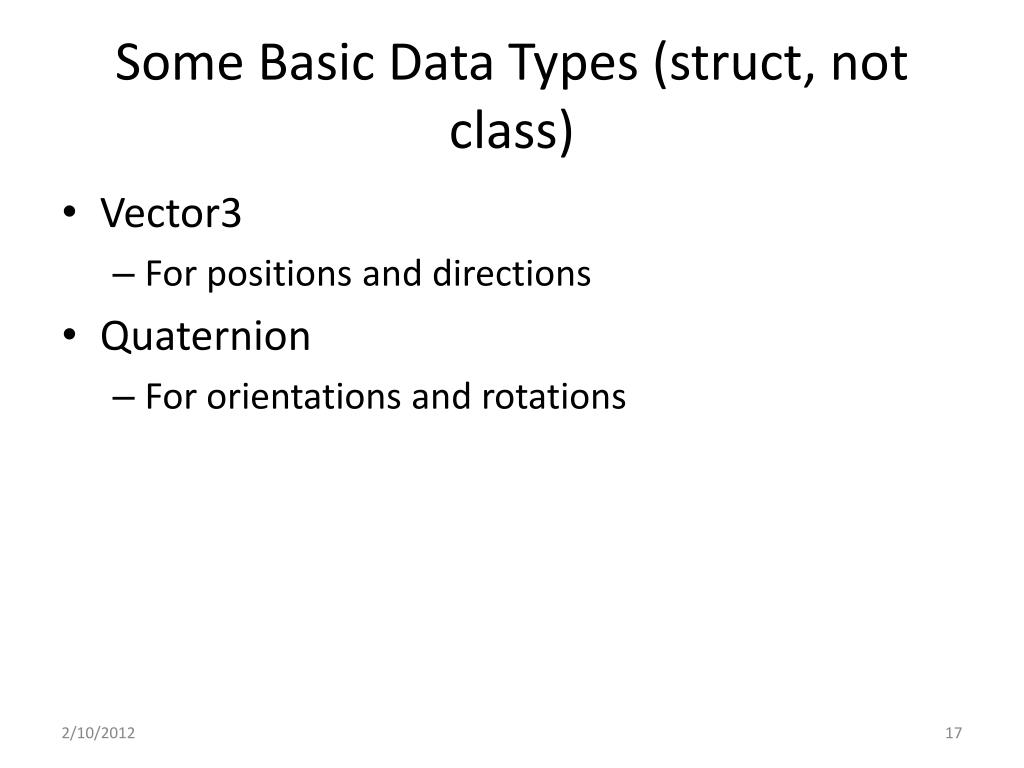 Some Basic Data Types (struct, not class)

• Vector3
– For positions and directions
• Quaternion
– For orientations and rotations

2/10/2012

17